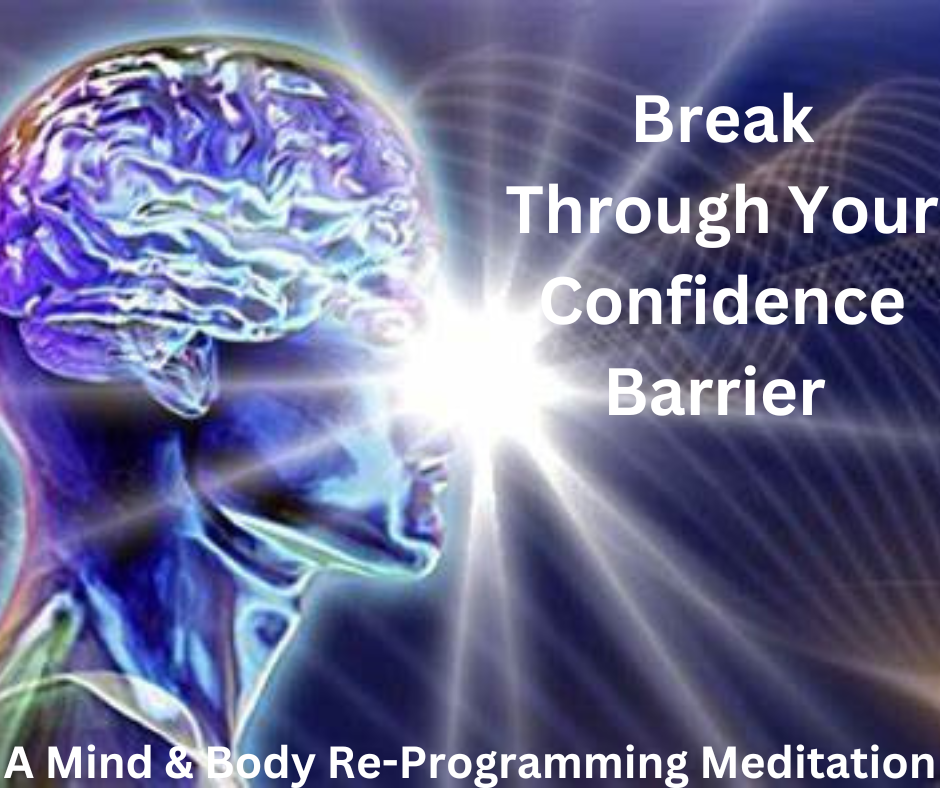 Break Through Your Confidence Barrier

A Mind & Body Re-Programming Meditation